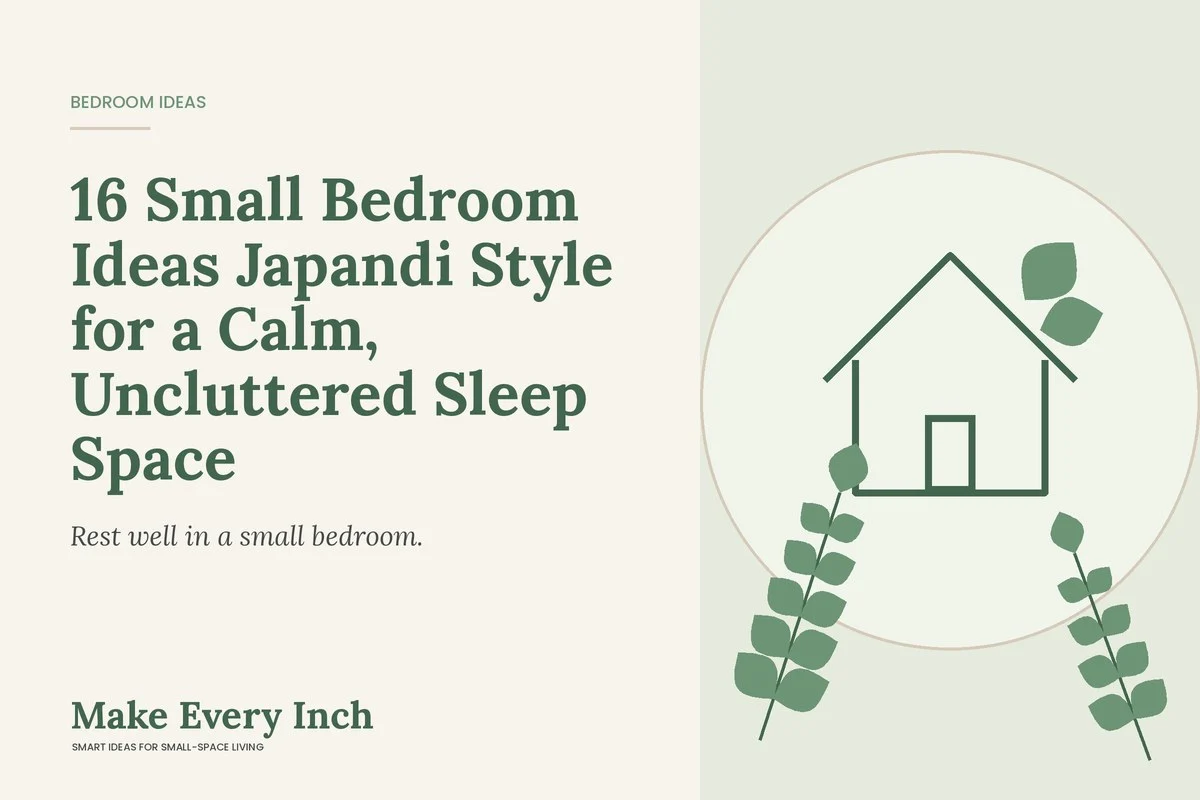 BEDROOM IDEAS

16 Small Bedroom Ideas Japandi Style for a Calm, Uncluttered Sleep Space

Rest well in a small bedroom.

Make Every Inch
SMART IDEAS FOR SMALL-SPACE LIVING